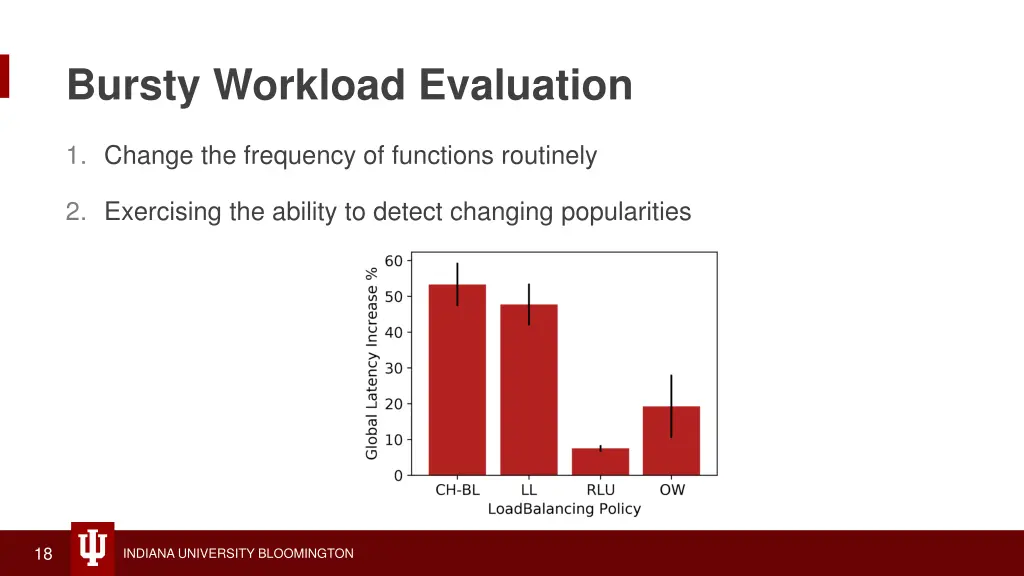 Bursty Workload Evaluation

1. Change the frequency of functions routinely

2. Exercising the ability to detect changing popularities

Global Latency Increase %

60
50
40
30
20
10
0

CH-BL LL RLU OW

LoadBalancing Policy

18

INDIANA UNIVERSITY BLOOMINGTON